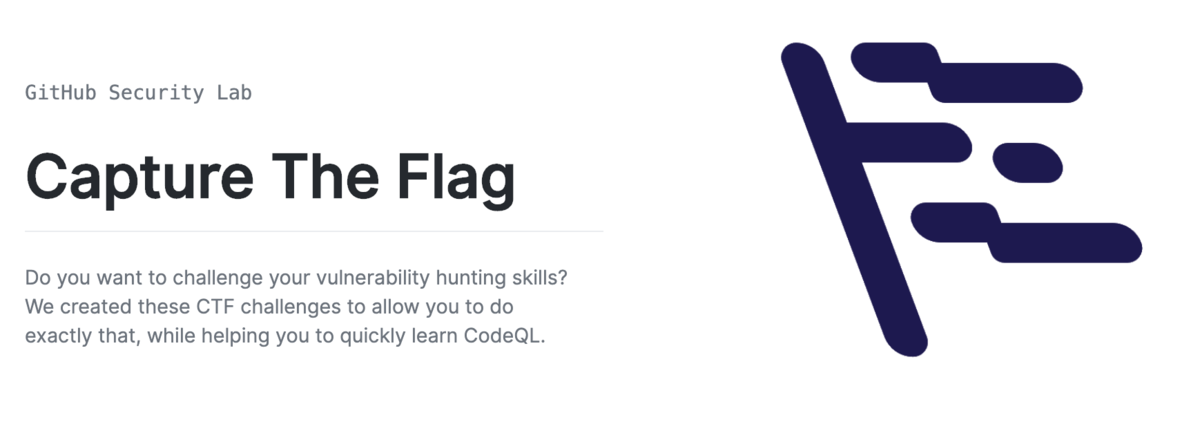 GitHub Security Lab

Capture The Flag

Do you want to challenge your vulnerability hunting skills? We created these CTF challenges to allow you to do exactly that, while helping you to quickly learn CodeQL.